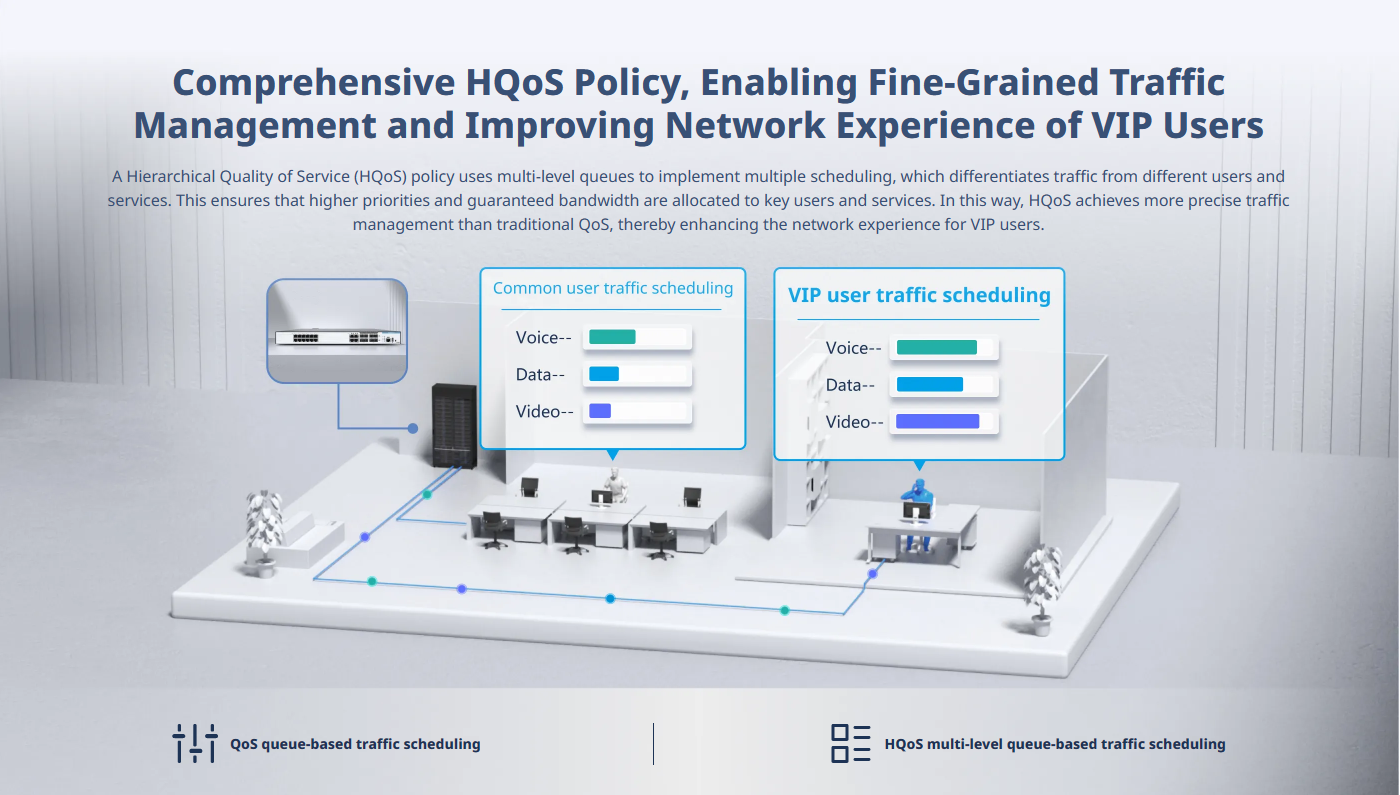 Comprehensive HQoS Policy, Enabling Fine-Grained Traffic Management and Improving Network Experience of VIP Users

A Hierarchical Quality of Service (HQoS) policy uses multi-level queues to implement multiple scheduling, which differentiates traffic from different users and services. This ensures that higher priorities and guaranteed bandwidth are allocated to key users and services. In this way, HQoS achieves more precise traffic management than traditional QoS, thereby enhancing the network experience for VIP users.

Common user traffic scheduling

Voice--

Data--

Video--

VIP user traffic scheduling

Voice--

Data--

Video--

QoS queue-based traffic scheduling

HQoS multi-level queue-based traffic scheduling